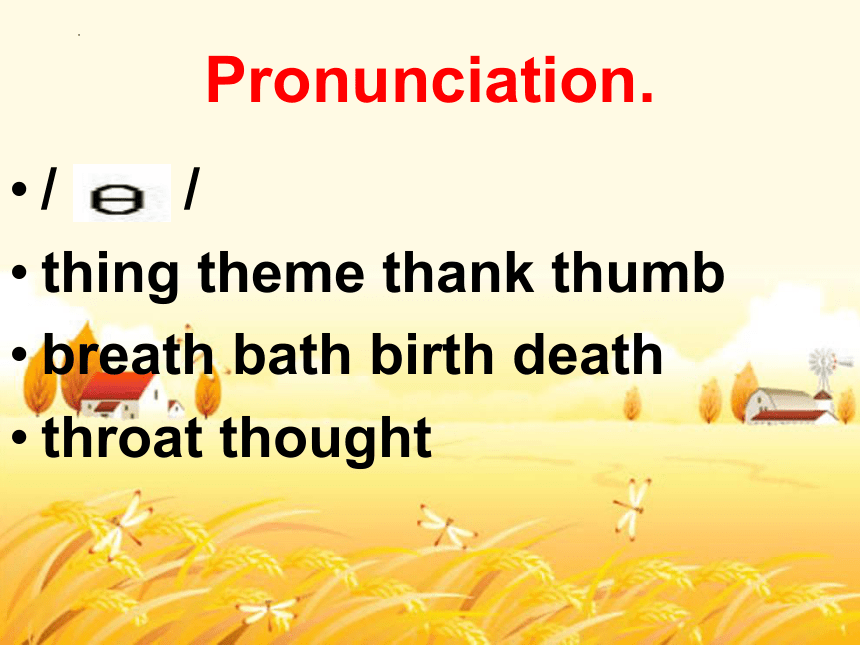 Pronunciation.

• / θ /
• thing theme thank thumb
• breath bath birth death
• throat thought